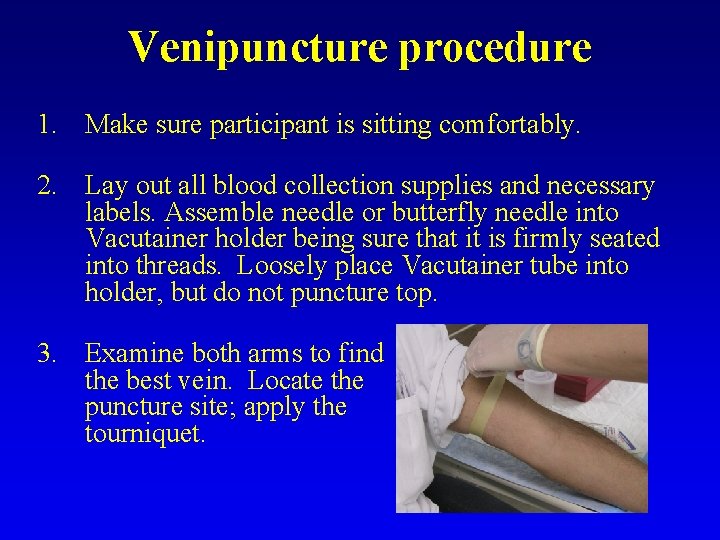 Venipuncture procedure

1. Make sure participant is sitting comfortably.

2. Lay out all blood collection supplies and necessary labels. Assemble needle or butterfly needle into Vacutainer holder being sure that it is firmly seated into threads. Loosely place Vacutainer tube into holder, but do not puncture top.

3. Examine both arms to find the best vein. Locate the puncture site; apply the tourniquet.